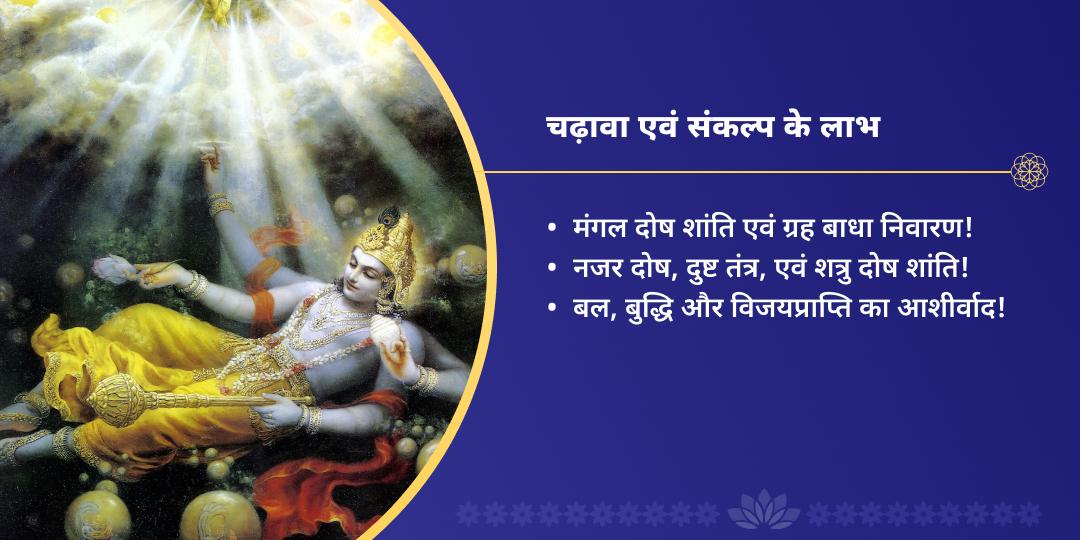 चढ़ावा एवं संकल्प के लाभ

• मंगल दोष शांति एवं ग्रह बाधा निवारण!
• नजर दोष, दुष्ट तंत्र, एवं शत्रु दोष शांति!
• बल, बुद्धि और विजयप्राप्ति का आशीर्वाद!